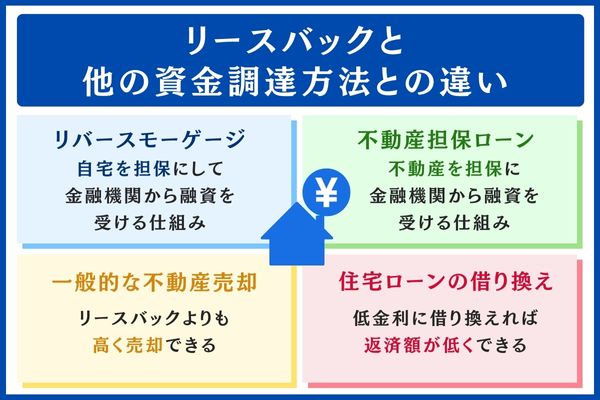 リースバックと
他の資金調達方法との違い

リバースモーゲージ
自宅を担保にして
金融機関から融資を
受ける仕組み

不動産担保ローン
不動産を担保に
金融機関から融資を
受ける仕組み

¥

一般的な不動産売却
リースバックよりも
高く売却できる

住宅ローンの借り換え
低金利に借り換えれば
返済額が低くできる